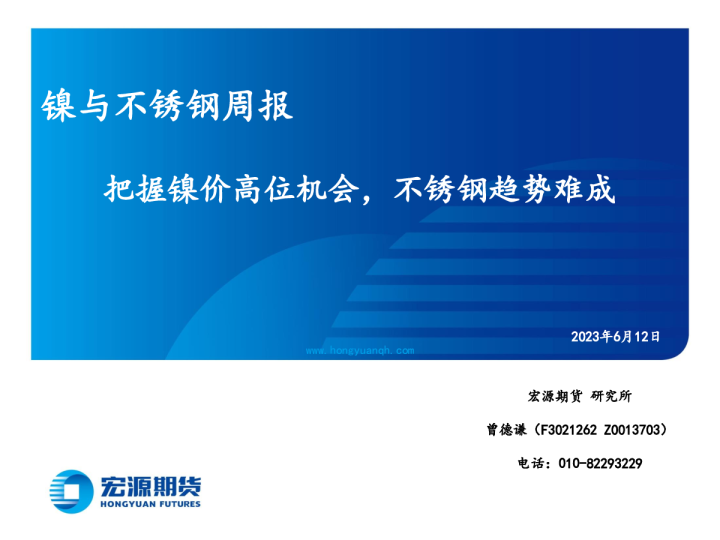 镍与不锈钢周报

把握镍价高位机会，不锈钢趋势难成

2023年6月12日

www.hongyuanqh.com

宏源期货 研究所

曾德谦（F3021262 Z0013703）

电话：010-82293229

宏源期货
HONGYUAN FUTURES